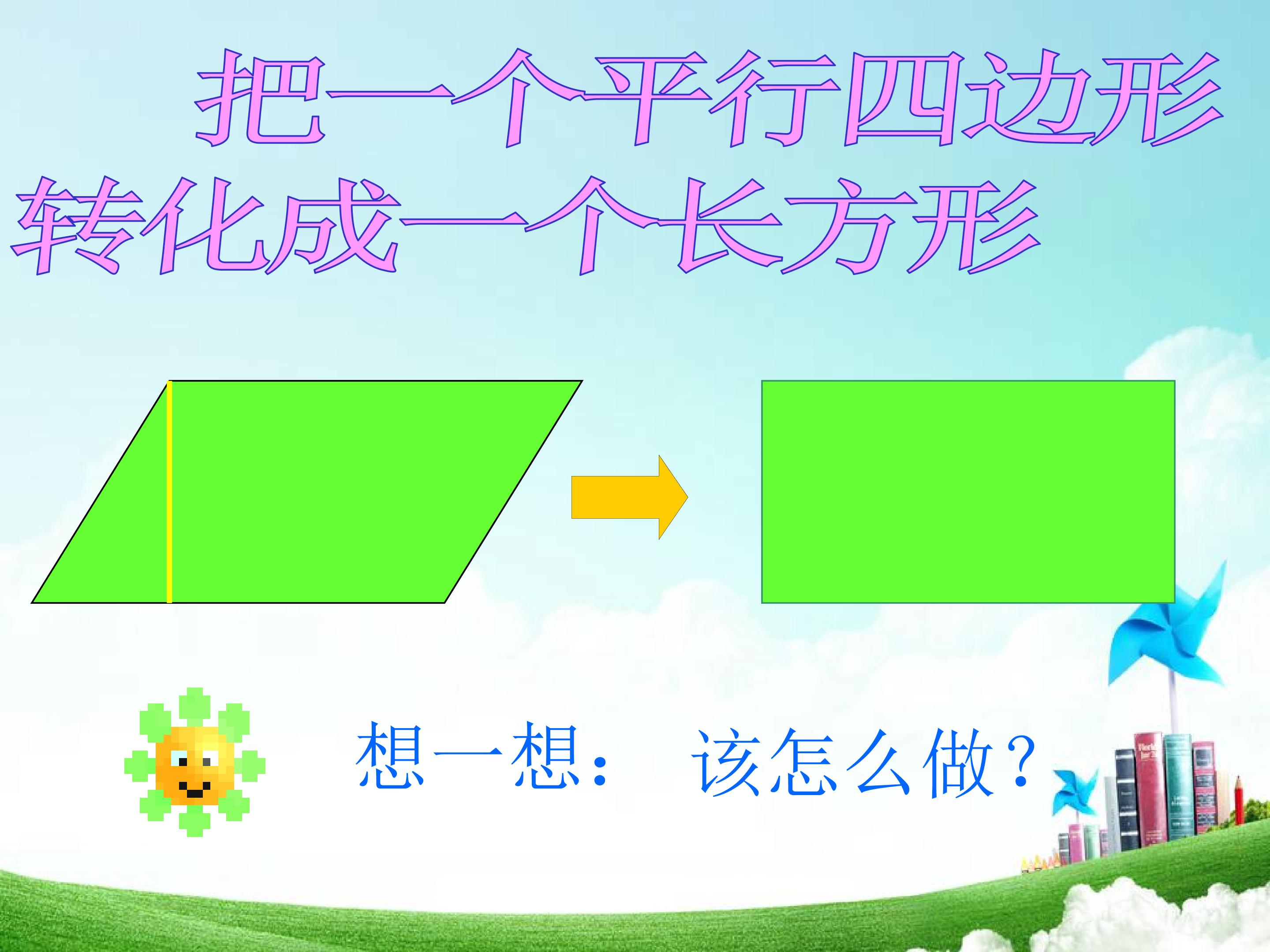 把一个平行四边形转化成一个长方形

想一想： 该怎么做？